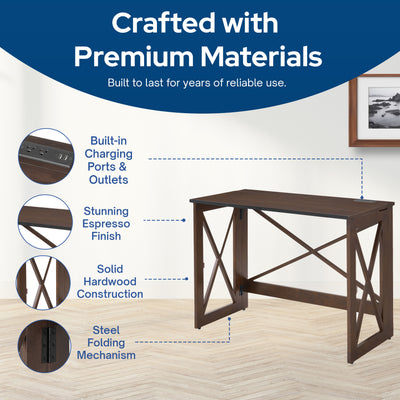 Crafted with Premium Materials

Built to last for years of reliable use.

Built-in Charging Ports & Outlets

Stunning Espresso Finish

Solid Hardwood Construction

Steel Folding Mechanism